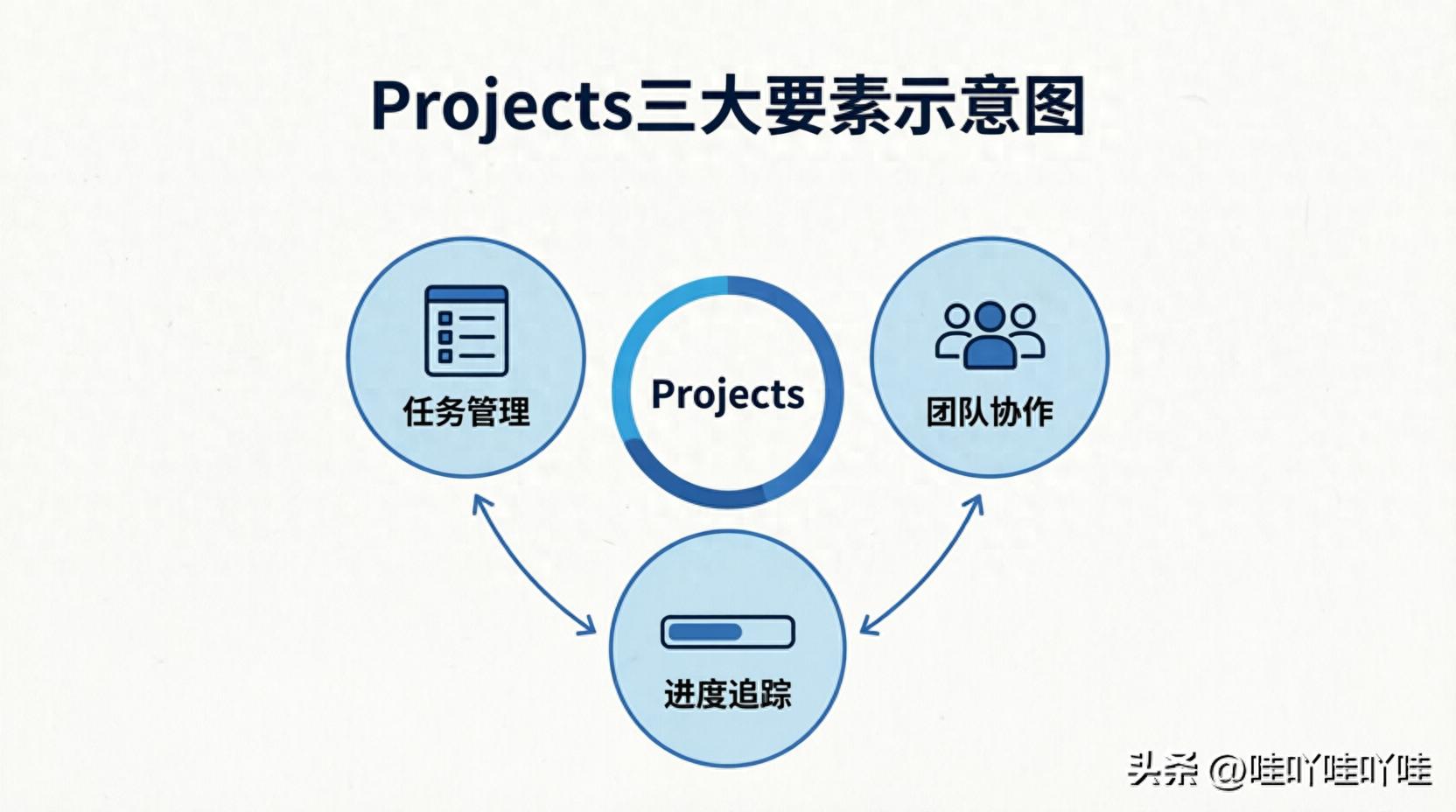 Projects三大要素示意图

任务管理

Projects

团队协作

进度追踪

头条 @哇吖哇吖哇